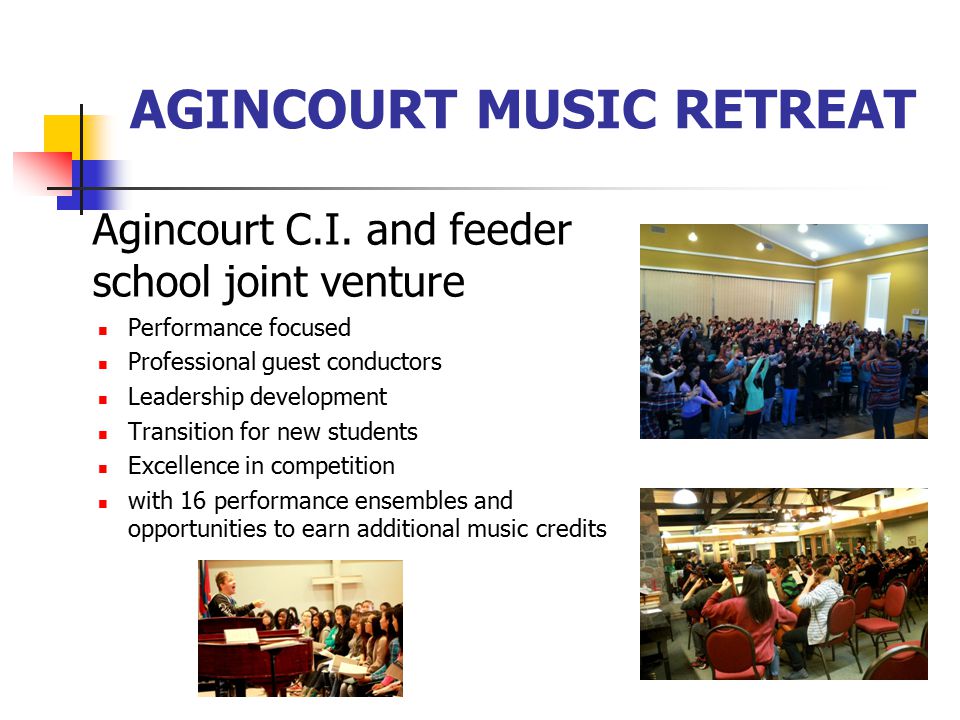 AGINCOURT MUSIC RETREAT

Agincourt C.I. and feeder school joint venture

- Performance focused
- Professional guest conductors
- Leadership development
- Transition for new students
- Excellence in competition
- with 16 performance ensembles and opportunities to earn additional music credits